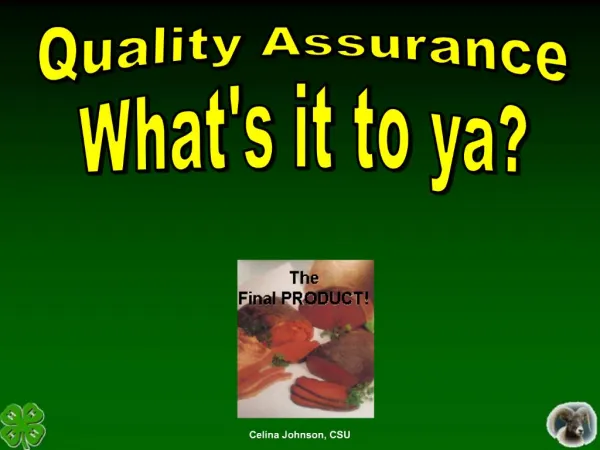 Quality Assurance
What's it to ya?

The
Final PRODUCT!

Celina Johnson, CSU